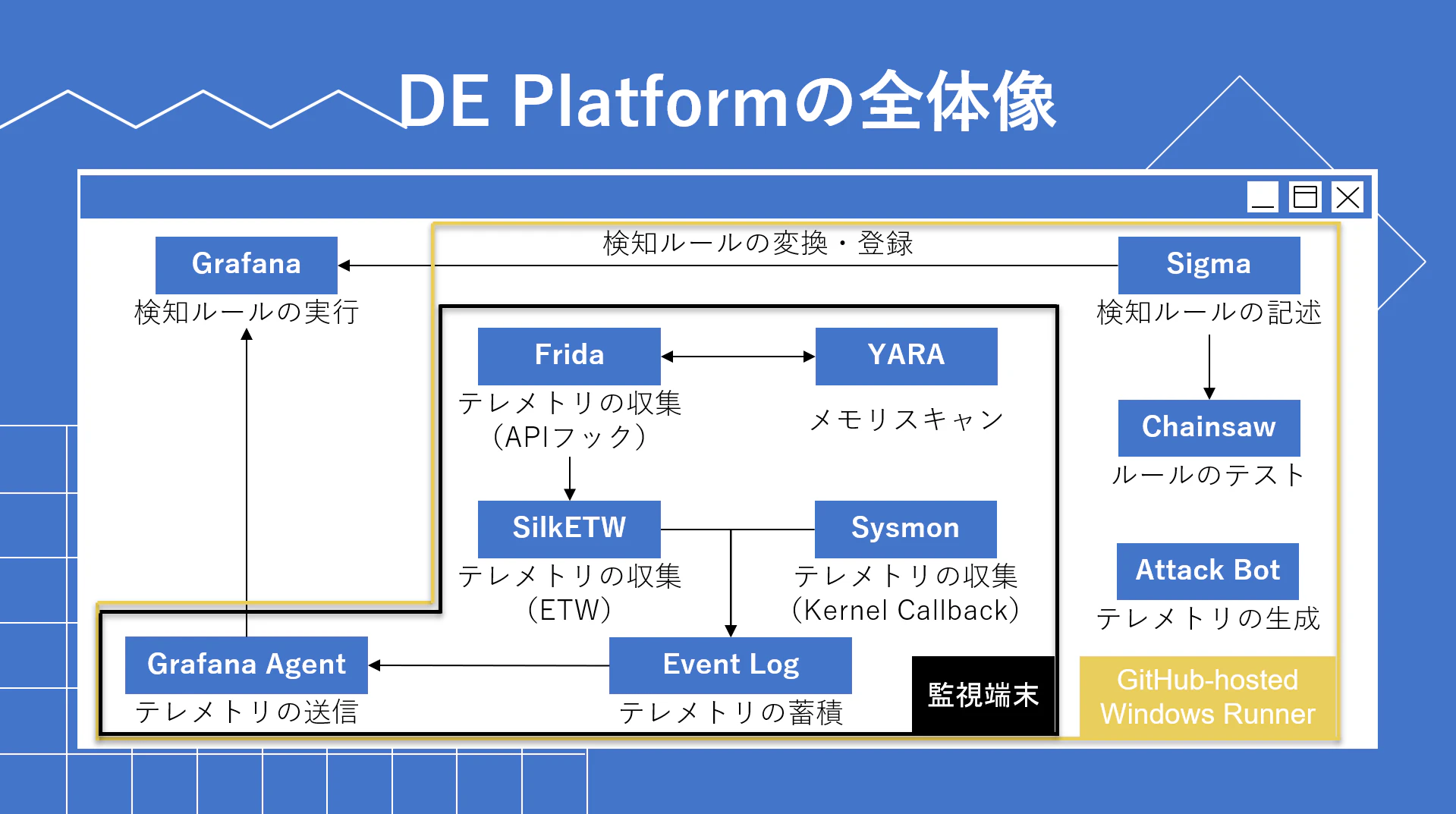 DE Platformの全体像

検知ルールの変換・登録

Grafana
検知ルールの実行

Sigma
検知ルールの記述

Frida
テレメトリの収集
(APIフック)

YARA
メモリスキャン

Chainsaw
ルールのテスト

SilkETW
テレメトリの収集
(ETW)

Sysmon
テレメトリの収集
(Kernel Callback)

Attack Bot
テレメトリの生成

Grafana Agent
テレメトリの送信

Event Log
テレメトリの蓄積

監視端末

GitHub-hosted
Windows Runner